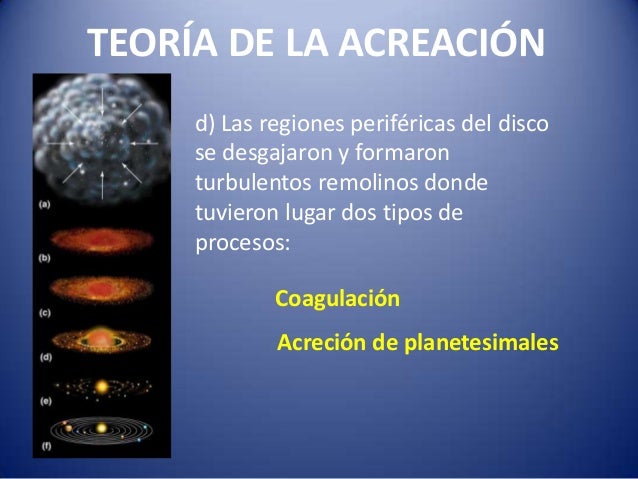 TEORÍA DE LA ACREACIÓN

(a)
(b)
(c)
(d)
(e)
(f)

d) Las regiones periféricas del disco se desgajaron y formaron turbulentos remolinos donde tuvieron lugar dos tipos de procesos:

Coagulación

Acreción de planetesimales